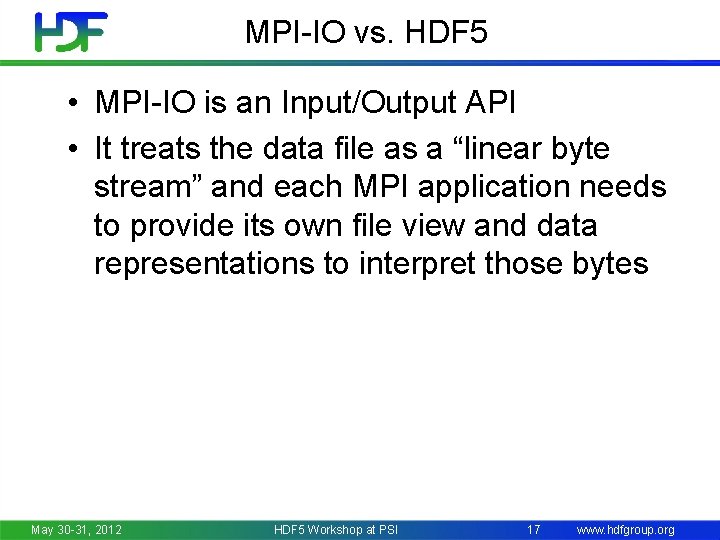 HDF

MPI-IO vs. HDF5

• MPI-IO is an Input/Output API

• It treats the data file as a “linear byte stream” and each MPI application needs to provide its own file view and data representations to interpret those bytes

May 30-31, 2012 HDF5 Workshop at PSI 17 www.hdfgroup.org